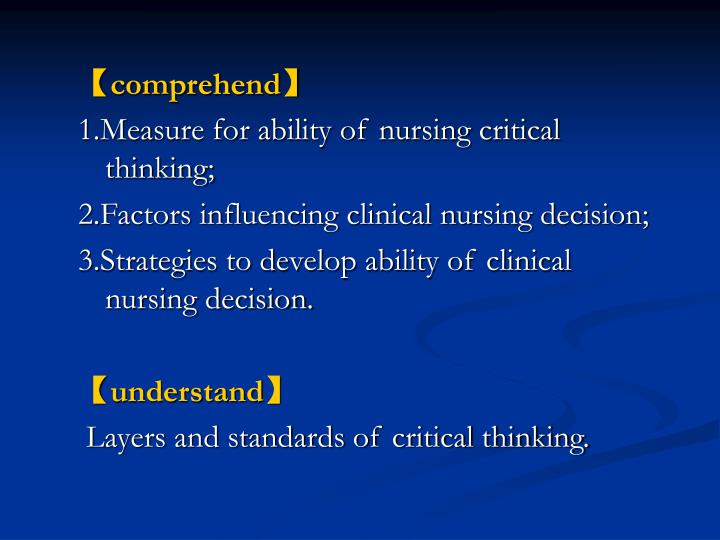 【comprehend】

1.Measure for ability of nursing critical thinking;

2.Factors influencing clinical nursing decision;

3.Strategies to develop ability of clinical nursing decision.

【understand】

Layers and standards of critical thinking.